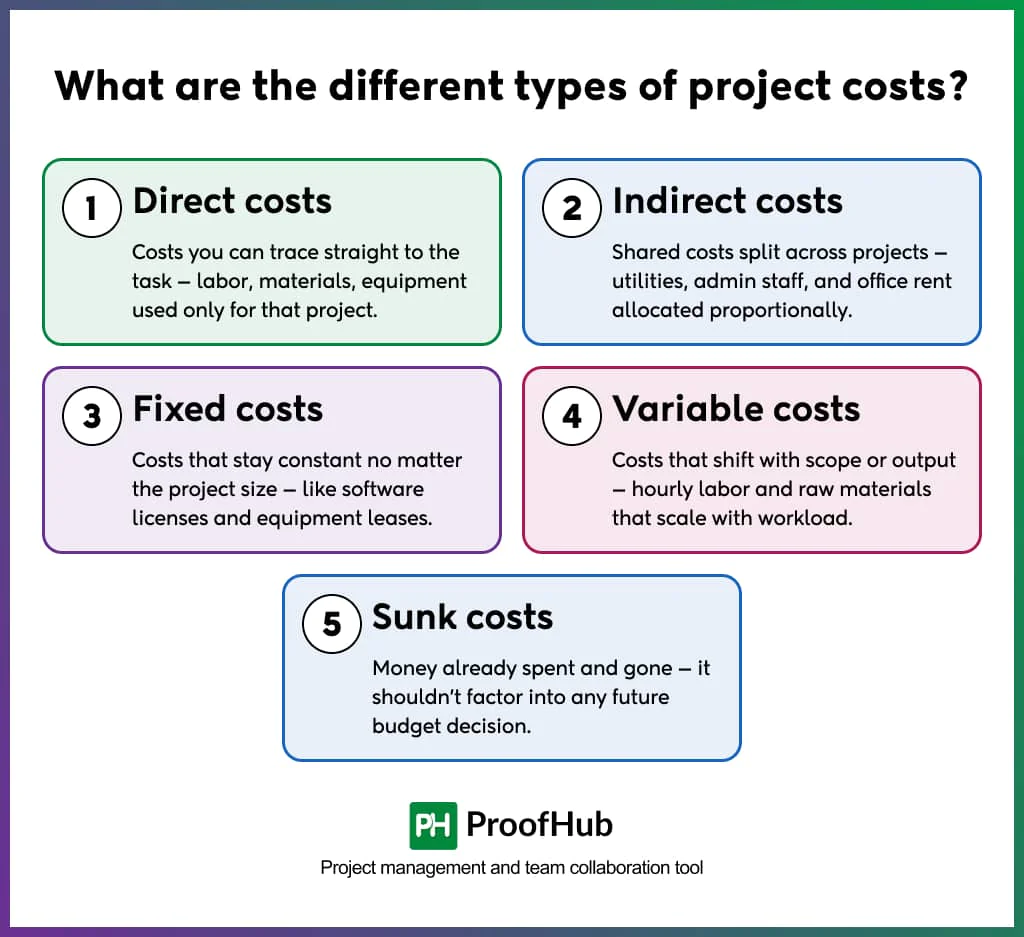 What are the different types of project costs?

1 Direct costs

Costs you can trace straight to the task – labor, materials, equipment used only for that project.

2 Indirect costs

Shared costs split across projects – utilities, admin staff, and office rent allocated proportionally.

3 Fixed costs

Costs that stay constant no matter the project size – like software licenses and equipment leases.

4 Variable costs

Costs that shift with scope or output – hourly labor and raw materials that scale with workload.

5 Sunk costs

Money already spent and gone – it shouldn't factor into any future budget decision.

PH ProofHub

Project management and team collaboration tool